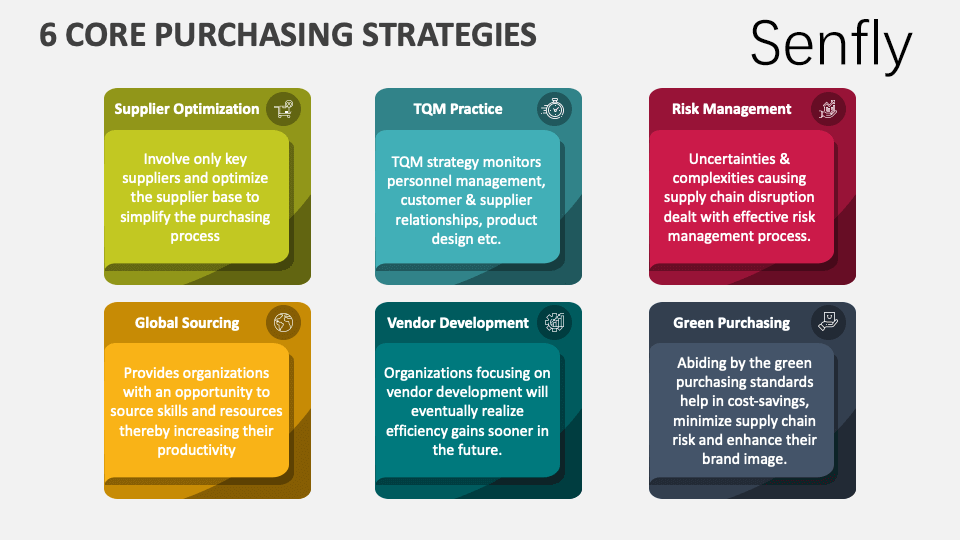 6 CORE PURCHASING STRATEGIES

Senfly

Supplier Optimization

Involve only key suppliers and optimize the supplier base to simplify the purchasing process

TQM Practice

TQM strategy monitors personnel management, customer & supplier relationships, product design etc.

Risk Management

Uncertainties & complexities causing supply chain disruption dealt with effective risk management process.

Global Sourcing

Provides organizations with an opportunity to source skills and resources thereby increasing their productivity

Vendor Development

Organizations focusing on vendor development will eventually realize efficiency gains sooner in the future.

Green Purchasing

Abiding by the green purchasing standards help in cost-savings, minimize supply chain risk and enhance their brand image.